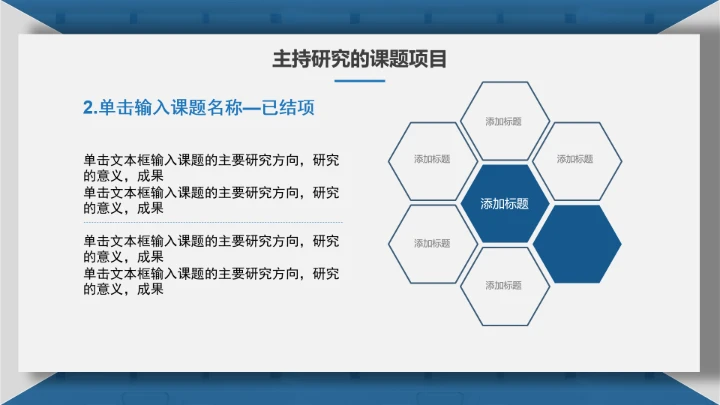 主持研究的课题项目

2.单击输入课题名称—已结项

单击文本框输入课题的主要研究方向，研究的意义，成果
单击文本框输入课题的主要研究方向，研究的意义，成果

单击文本框输入课题的主要研究方向，研究的意义，成果
单击文本框输入课题的主要研究方向，研究的意义，成果

添加标题

添加标题

添加标题

添加标题

添加标题

添加标题